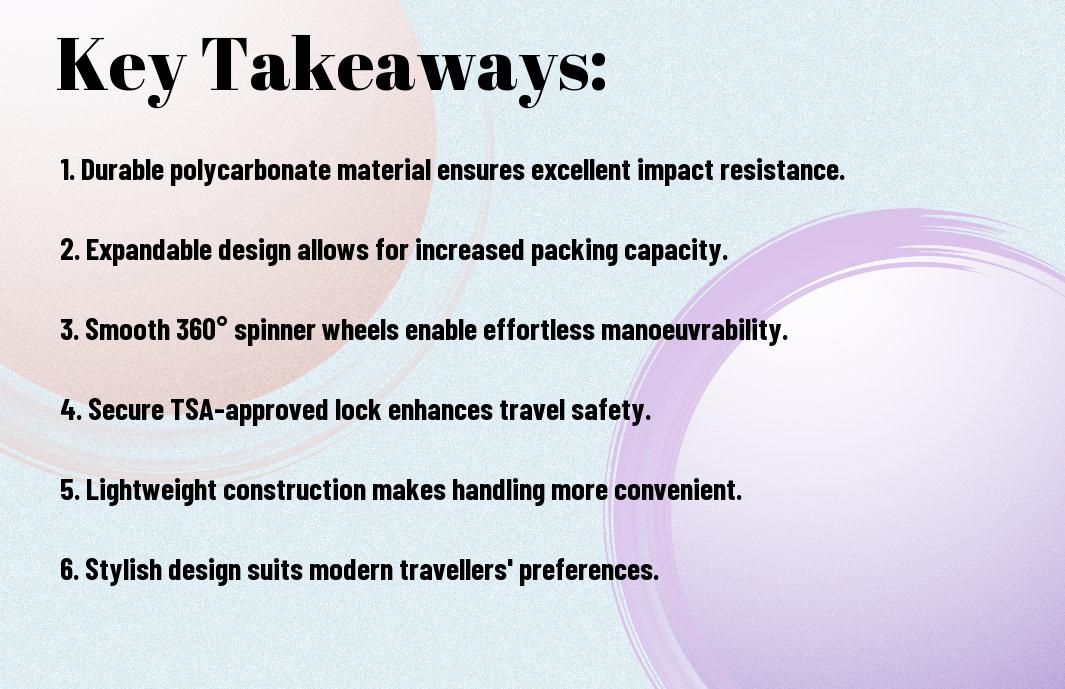 Key Takeaways:

1. Durable polycarbonate material ensures excellent impact resistance.

2. Expandable design allows for increased packing capacity.

3. Smooth 360° spinner wheels enable effortless manoeuvrability.

4. Secure TSA-approved lock enhances travel safety.

5. Lightweight construction makes handling more convenient.

6. Stylish design suits modern travellers' preferences.